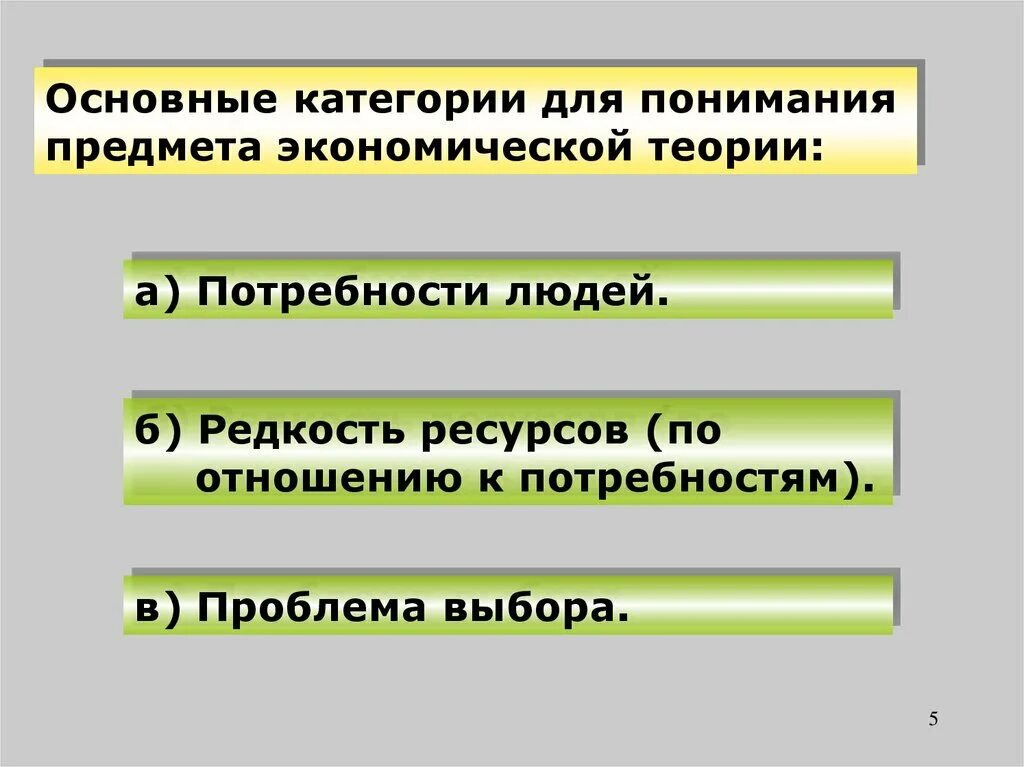 Основные категории для понимания предмета экономической теории:

а) Потребности людей.

б) Редкость ресурсов (по отношению к потребностям).

в) Проблема выбора.

5